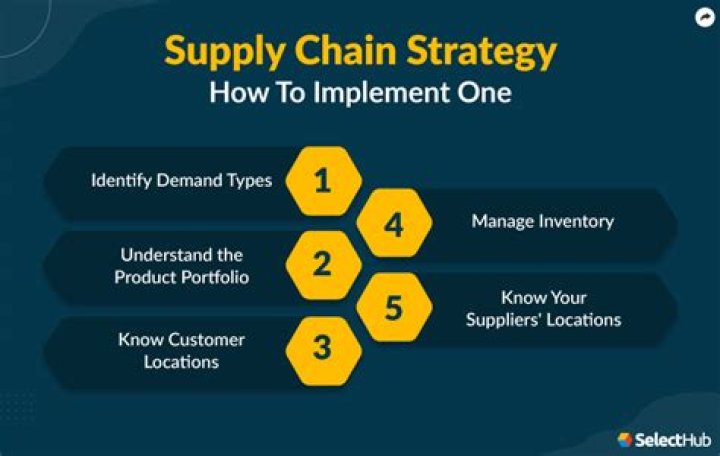 Supply Chain Strategy
How To Implement One

Identify Demand Types
1

4
Manage Inventory

Understand the Product Portfolio
2

5
Know Your Suppliers' Locations

Know Customer Locations
3

SelectHub